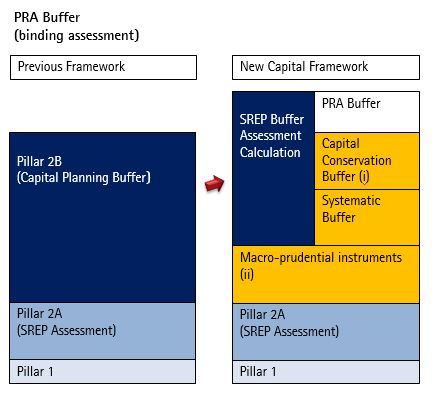 PRA Buffer
(binding assessment)

Previous Framework

Pillar 2B
(Capital Planning Buffer)

Pillar 2A
(SREP Assessment)

Pillar 1

New Capital Framework

SREP Buffer Assessment Calculation

PRA Buffer

Capital Conservation Buffer (i)

Systematic Buffer

Macro-prudential instruments (ii)

Pillar 2A
(SREP Assessment)

Pillar 1